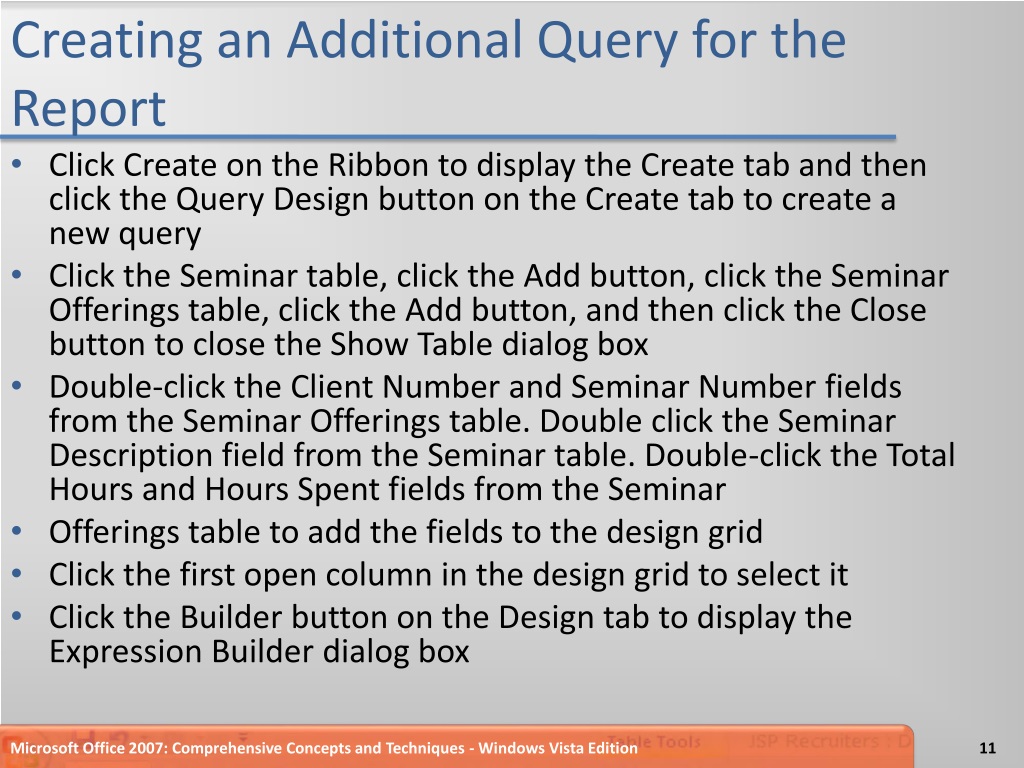 Creating an Additional Query for the Report

• Click Create on the Ribbon to display the Create tab and then click the Query Design button on the Create tab to create a new query
• Click the Seminar table, click the Add button, click the Seminar Offerings table, click the Add button, and then click the Close button to close the Show Table dialog box
• Double-click the Client Number and Seminar Number fields from the Seminar Offerings table. Double click the Seminar Description field from the Seminar table. Double-click the Total Hours and Hours Spent fields from the Seminar
• Offerings table to add the fields to the design grid
• Click the first open column in the design grid to select it
• Click the Builder button on the Design tab to display the Expression Builder dialog box

Microsoft Office 2007: Comprehensive Concepts and Techniques - Windows Vista Edition Table Tools JSP Recruiters : D

11